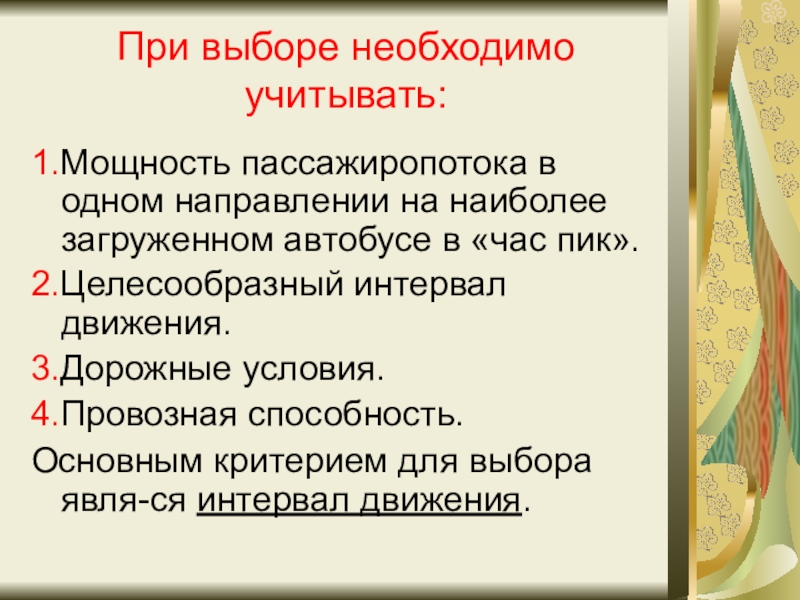 При выборе необходимо учитывать:

1.Мощность пассажиропотока в одном направлении на наиболее загруженном автобусе в «час пик».

2.Целесообразный интервал движения.

3.Дорожные условия.

4.Провозная способность.

Основным критерием для выбора явля-ся интервал движения.